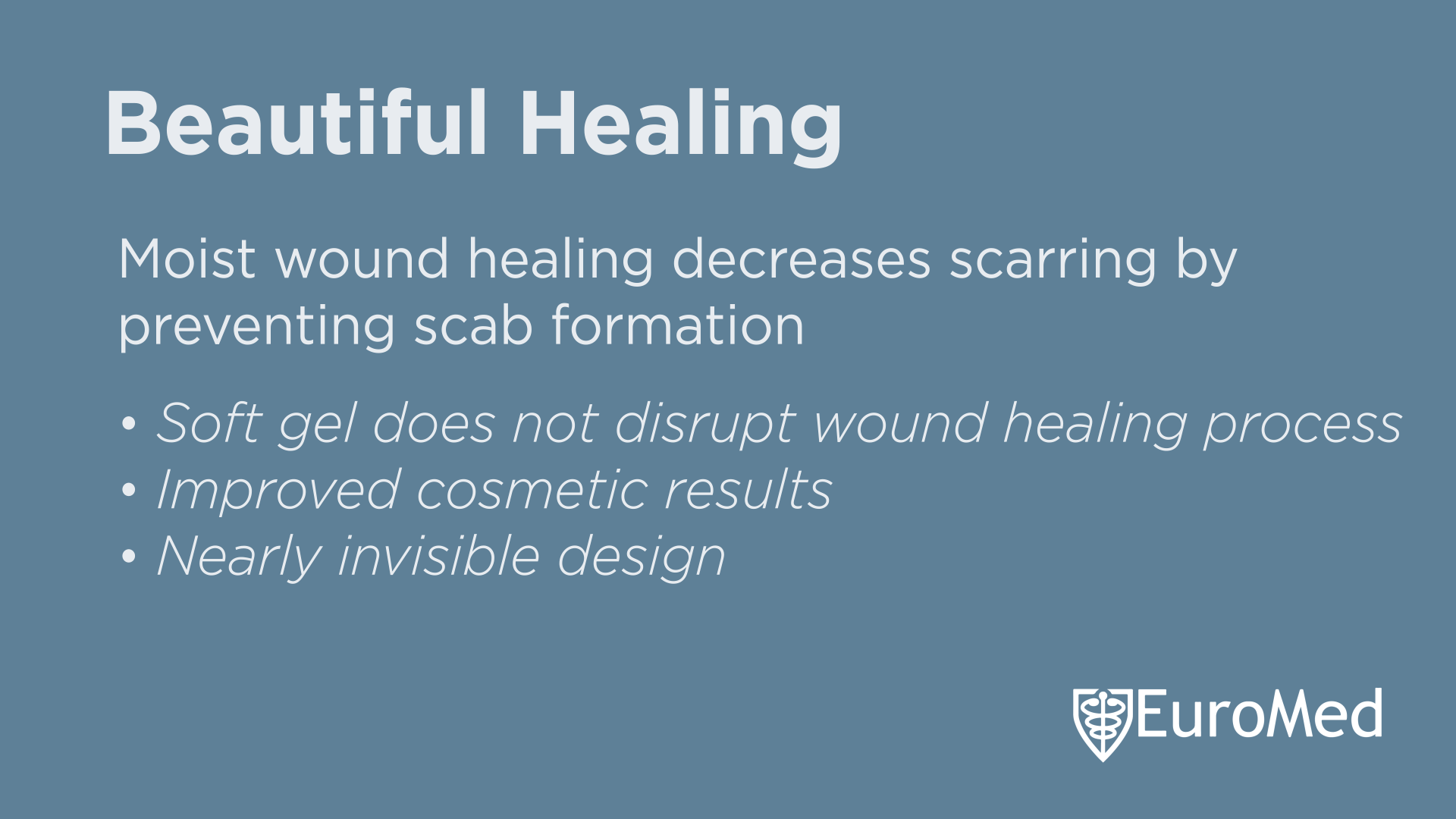 Beautiful Healing

Moist wound healing decreases scarring by preventing scab formation

• Soft gel does not disrupt wound healing process
• Improved cosmetic results
• Nearly invisible design

EuroMed